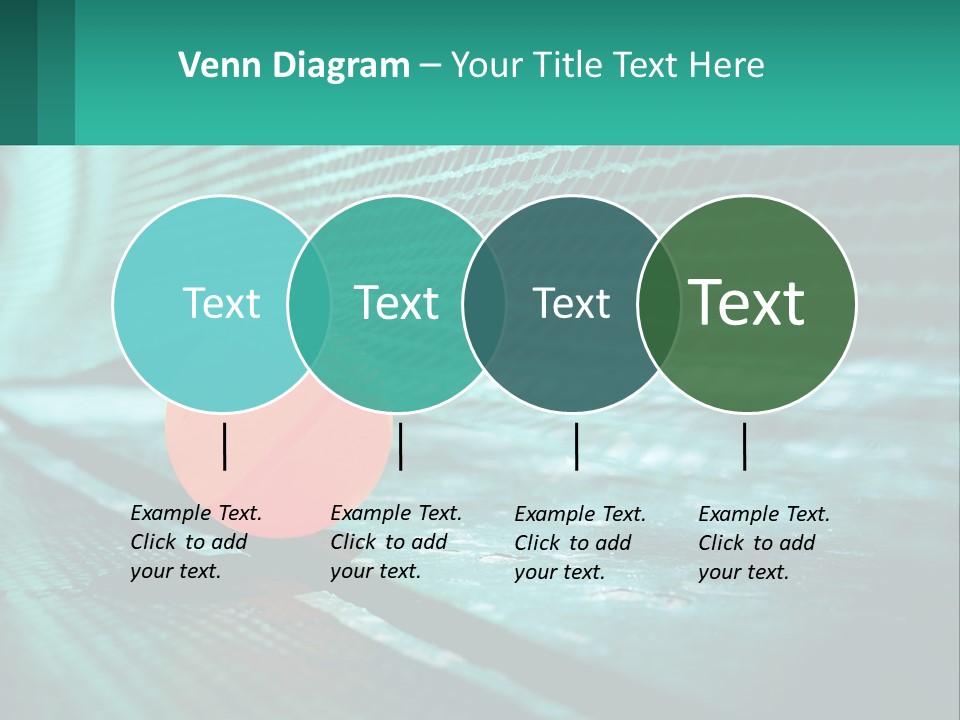 Venn Diagram – Your Title Text Here

Text

Text

Text

Text

Example Text. Click to add your text.

Example Text. Click to add your text.

Example Text. Click to add your text.

Example Text. Click to add your text.